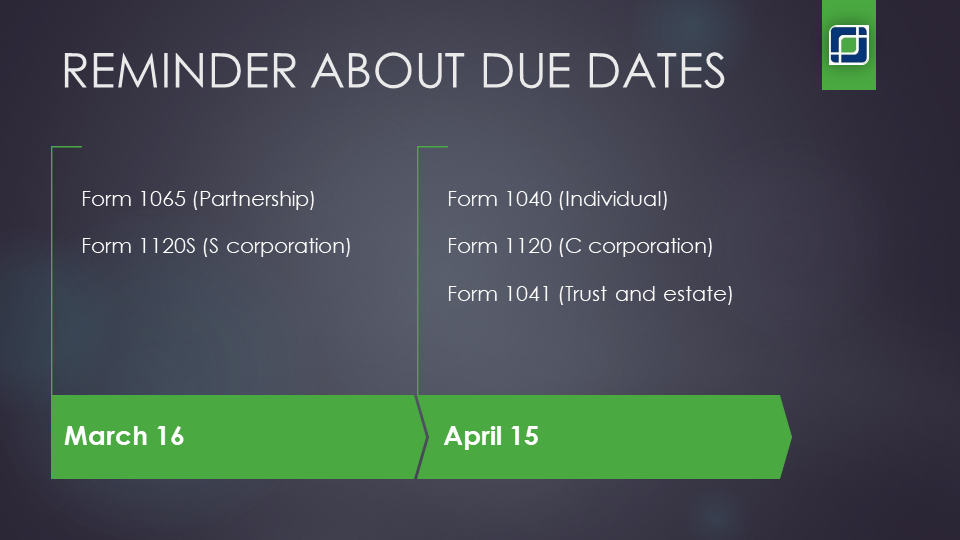 REMINDER ABOUT DUE DATES

Form 1065 (Partnership)

Form 1120S (S corporation)

March 16

Form 1040 (Individual)

Form 1120 (C corporation)

Form 1041 (Trust and estate)

April 15